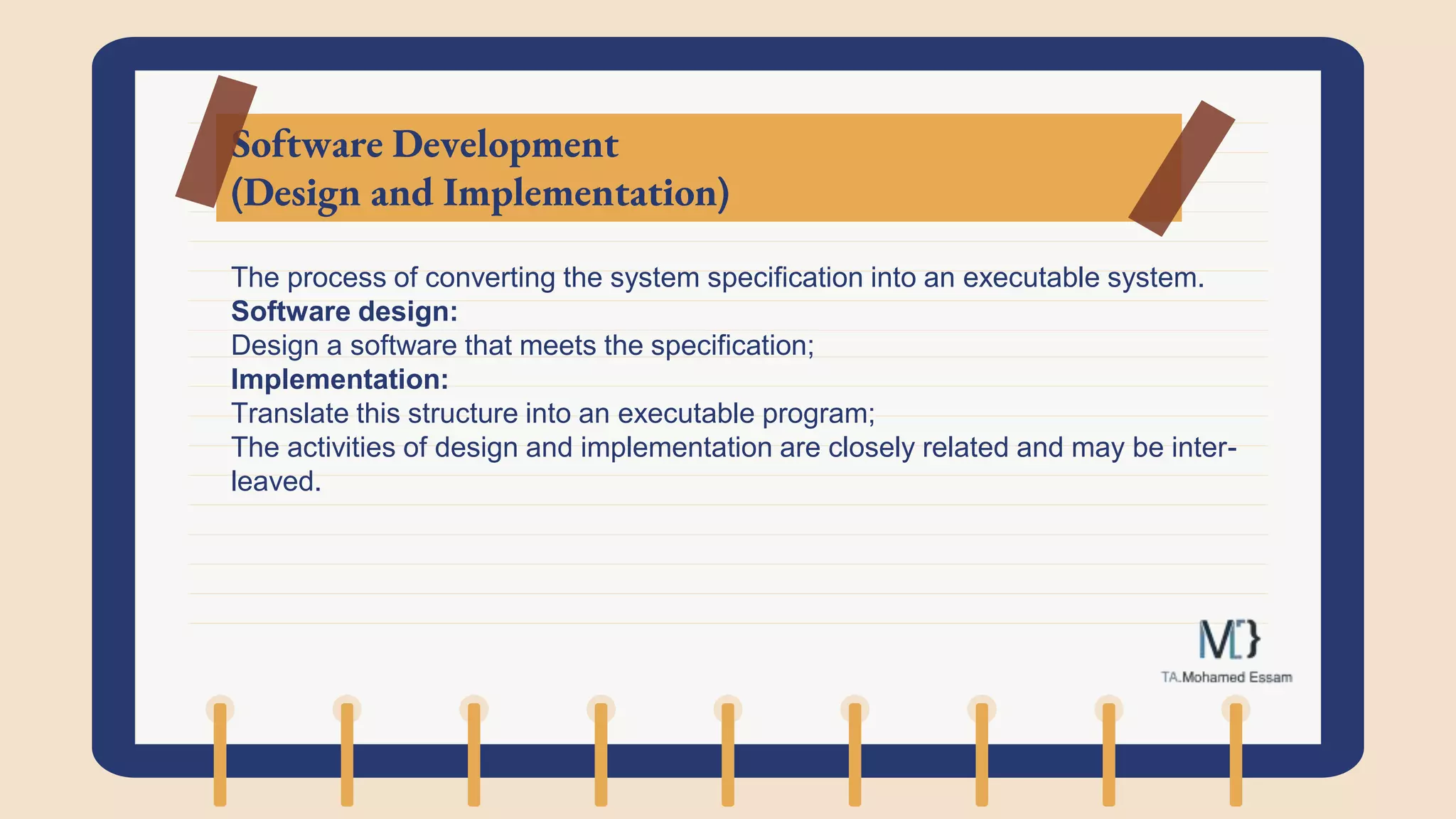 Software Development
(Design and Implementation)

The process of converting the system specification into an executable system.
**Software design:**
Design a software that meets the specification;
**Implementation:**
Translate this structure into an executable program;
The activities of design and implementation are closely related and may be interleaved.

M[}
TA.Mohamed Essam